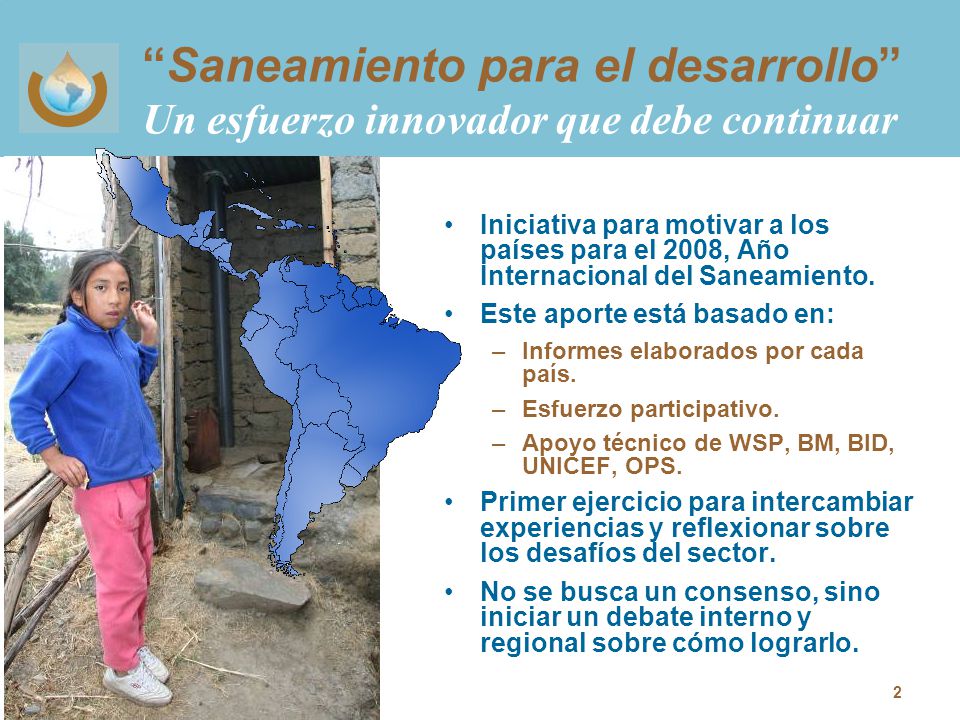 “Saneamiento para el desarrollo”
Un esfuerzo innovador que debe continuar

• Iniciativa para motivar a los países para el 2008, Año Internacional del Saneamiento.
• Este aporte está basado en:
– Informes elaborados por cada país.
– Esfuerzo participativo.
– Apoyo técnico de WSP, BM, BID, UNICEF, OPS.
• Primer ejercicio para intercambiar experiencias y reflexionar sobre los desafíos del sector.
• No se busca un consenso, sino iniciar un debate interno y regional sobre cómo lograrlo.

2